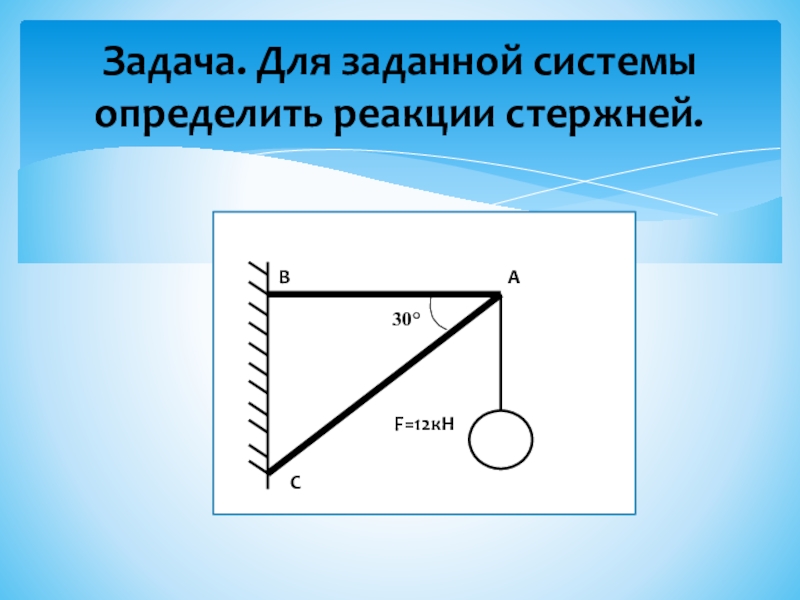 Задача. Для заданной системы определить реакции стержней.

B

A

30°

F=12кН

C